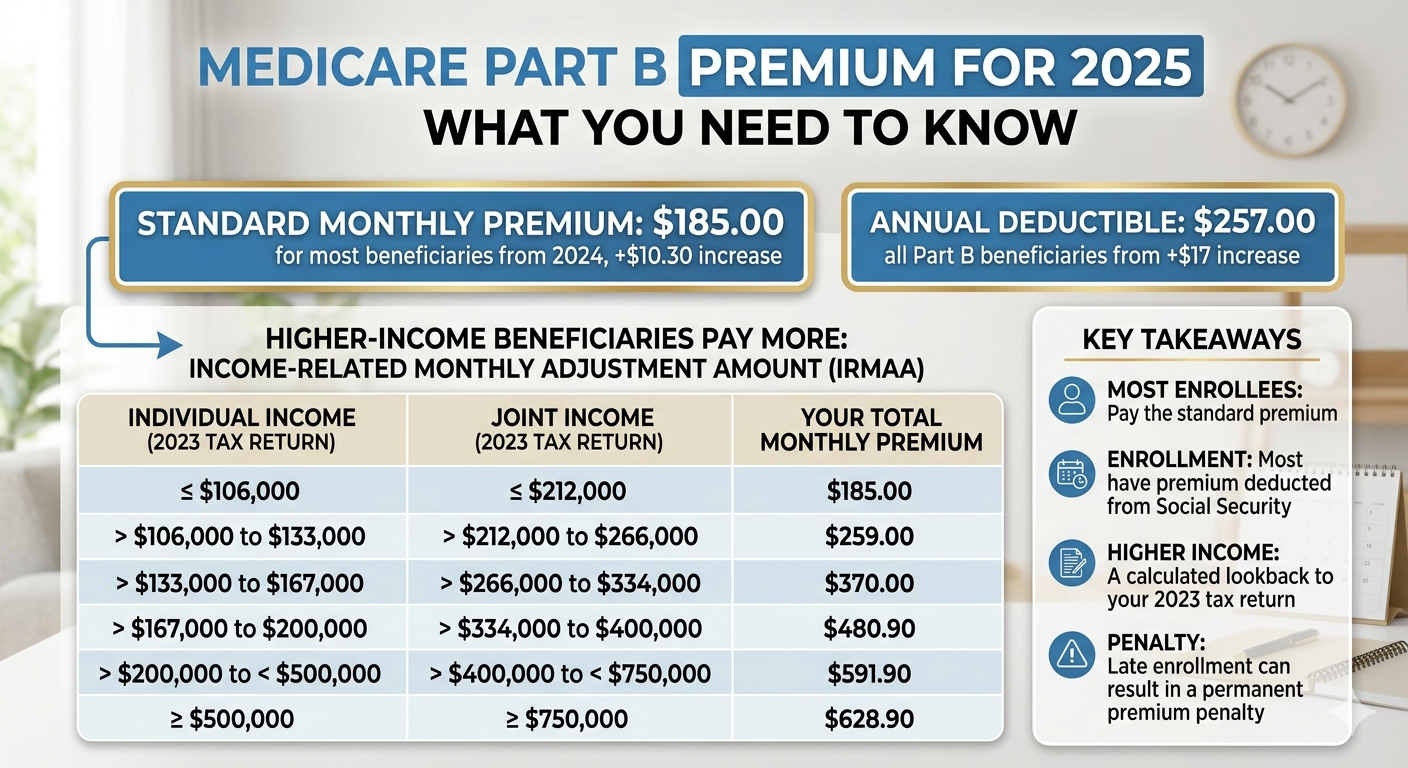 MEDICARE PART B PREMIUM FOR 2025
WHAT YOU NEED TO KNOW

STANDARD MONTHLY PREMIUM: $185.00
for most beneficiaries from 2024, +$10.30 increase

ANNUAL DEDUCTIBLE: $257.00
all Part B beneficiaries from +$17 increase

HIGHER-INCOME BENEFICIARIES PAY MORE:
INCOME-RELATED MONTHLY ADJUSTMENT AMOUNT (IRMAA)

| INDIVIDUAL INCOME (2023 TAX RETURN) | JOINT INCOME (2023 TAX RETURN) | YOUR TOTAL MONTHLY PREMIUM |
|---|---|---|
| ≤ $106,000 | ≤ $212,000 | $185.00 |
| > $106,000 to $133,000 | > $212,000 to $266,000 | $259.00 |
| > $133,000 to $167,000 | > $266,000 to $334,000 | $370.00 |
| > $167,000 to $200,000 | > $334,000 to $400,000 | $480.90 |
| > $200,000 to < $500,000 | > $400,000 to < $750,000 | $591.90 |
| ≥ $500,000 | ≥ $750,000 | $628.90 |

KEY TAKEAWAYS

MOST ENROLLEES: Pay the standard premium

ENROLLMENT: Most have premium deducted from Social Security

HIGHER INCOME: A calculated lookback to your 2023 tax return

PENALTY: Late enrollment can result in a permanent premium penalty